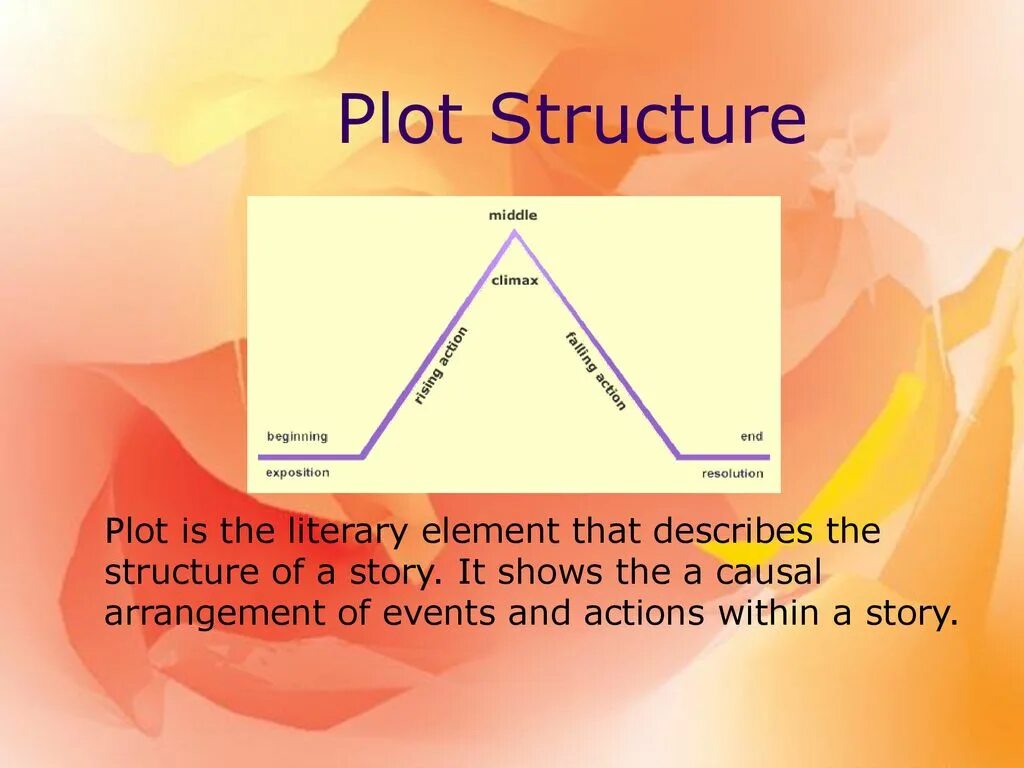 Plot Structure

middle

climax

rising action

falling action

beginning

exposition

end

resolution

Plot is the literary element that describes the structure of a story. It shows the a causal arrangement of events and actions within a story.